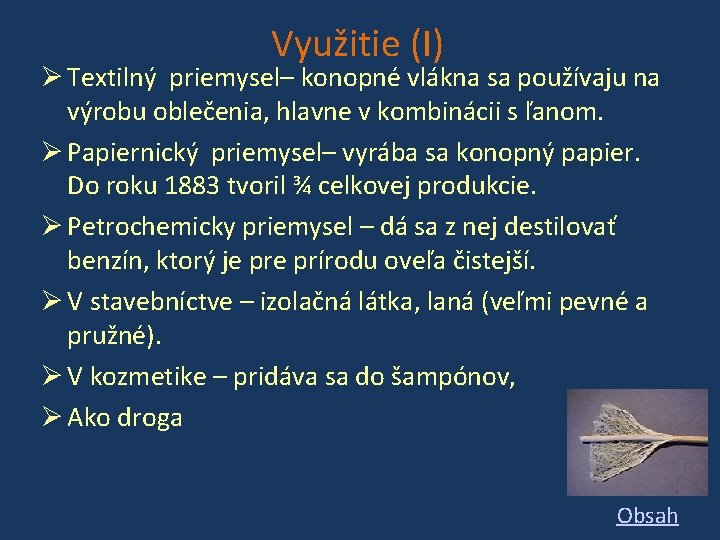 Využitie (I)

➢ Textilný priemysel– konopné vlákna sa používaju na výrobu oblečenia, hlavne v kombinácii s ľanom.

➢ Papiernický priemysel– vyrába sa konopný papier. Do roku 1883 tvoril ¾ celkovej produkcie.

➢ Petrochemicky priemysel – dá sa z nej destilovať benzín, ktorý je pre prírodu oveľa čistejší.

➢ V stavebníctve – izolačná látka, laná (veľmi pevné a pružné).

➢ V kozmetike – pridáva sa do šampónov,

➢ Ako droga

Obsah